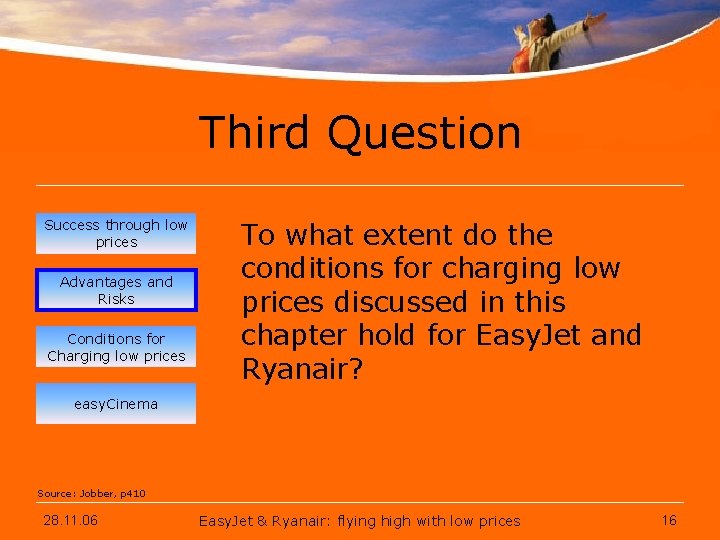 Third Question

Success through low prices

Advantages and Risks

Conditions for Charging low prices

easyCinema

To what extent do the conditions for charging low prices discussed in this chapter hold for EasyJet and Ryanair?

Source: Jobber, p410

28.11.06

EasyJet & Ryanair: flying high with low prices

16